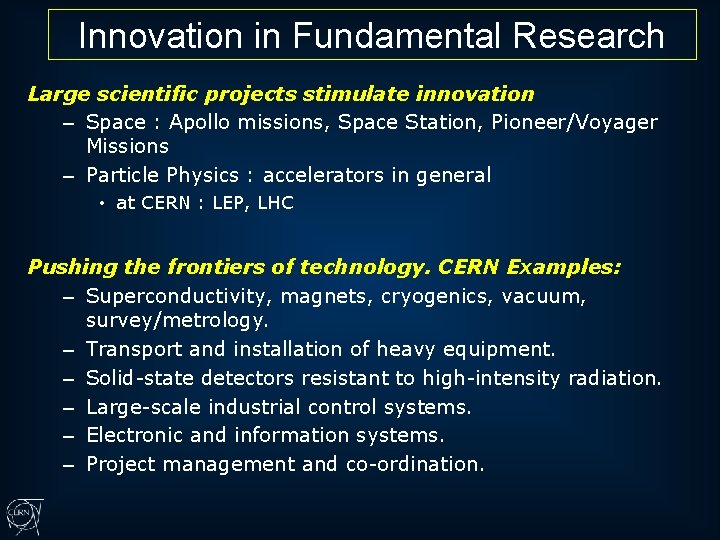 Innovation in Fundamental Research

Large scientific projects stimulate innovation

– Space : Apollo missions, Space Station, Pioneer/Voyager Missions
– Particle Physics : accelerators in general
  • at CERN : LEP, LHC

Pushing the frontiers of technology. CERN Examples:

– Superconductivity, magnets, cryogenics, vacuum, survey/metrology.
– Transport and installation of heavy equipment.
– Solid-state detectors resistant to high-intensity radiation.
– Large-scale industrial control systems.
– Electronic and information systems.
– Project management and co-ordination.

CERN